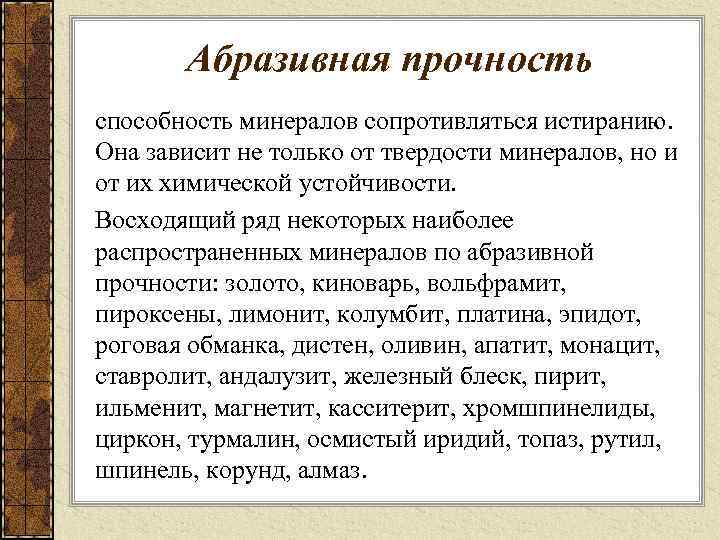 Абразивная прочность

способность минералов сопротивляться истиранию. Она зависит не только от твердости минералов, но и от их химической устойчивости.

Восходящий ряд некоторых наиболее распространенных минералов по абразивной прочности: золото, киноварь, вольфрамит, пироксены, лимонит, колумбит, платина, эпидот, роговая обманка, дистен, оливин, апатит, монацит, ставролит, андалузит, железный блеск, пирит, ильменит, магнетит, касситерит, хромшпинелиды, циркон, турмалин, осмистый иридий, топаз, рутил, шпинель, корунд, алмаз.